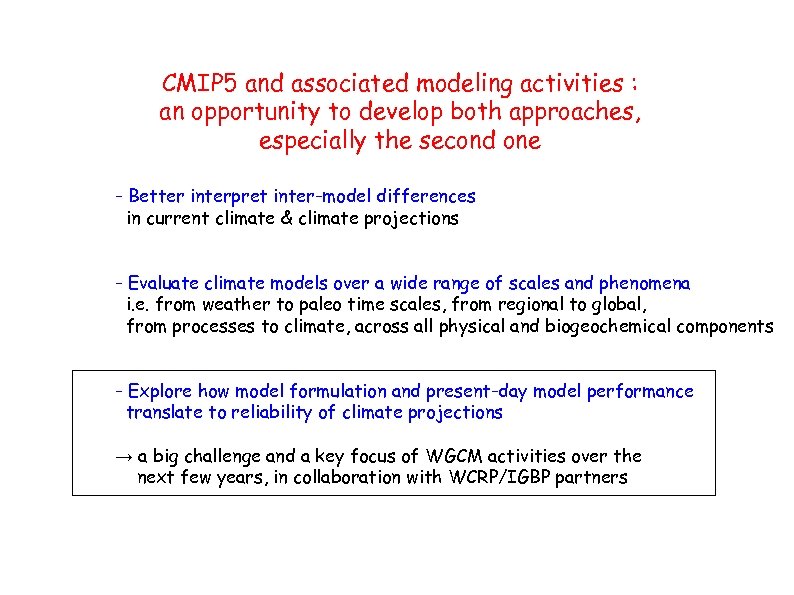 CMIP5 and associated modeling activities : an opportunity to develop both approaches, especially the second one

- Better interpret inter-model differences
in current climate & climate projections

- Evaluate climate models over a wide range of scales and phenomena
i.e. from weather to paleo time scales, from regional to global, from processes to climate, across all physical and biogeochemical components

- Explore how model formulation and present-day model performance translate to reliability of climate projections

→ a big challenge and a key focus of WGCM activities over the next few years, in collaboration with WCRP/IGBP partners